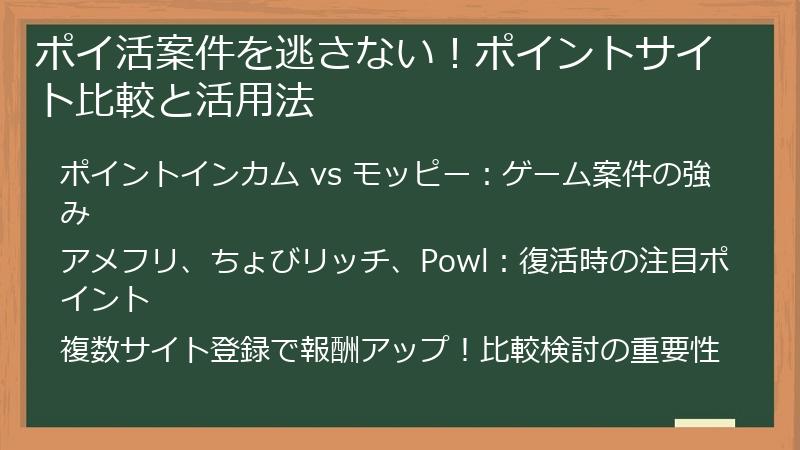 ポイ活案件を逃さない！ポイントサイト比較と活用法

ポイントインカム vs モッピー：ゲーム案件の強み

アメフリ、ちょびリッチ、Powl：復活時の注目ポイント

複数サイト登録で報酬アップ！比較検討の重要性